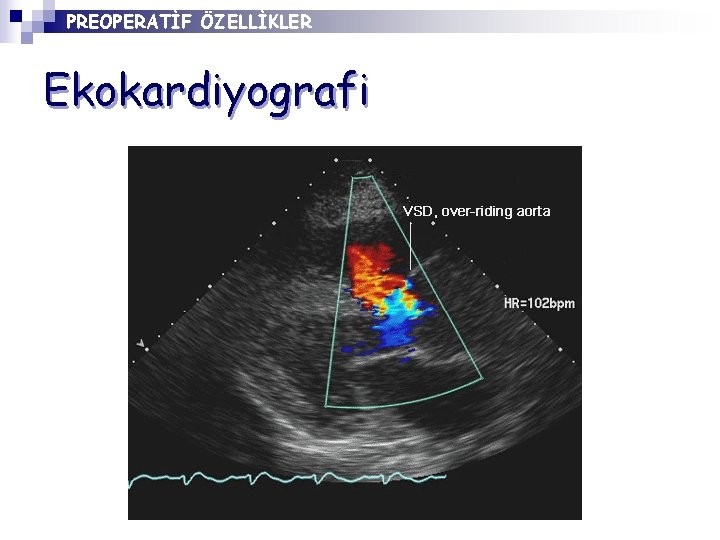 PREOPERATİF ÖZELLİKLER

Ekokardiyografi

VSD, over-riding aorta

HR=102bpm